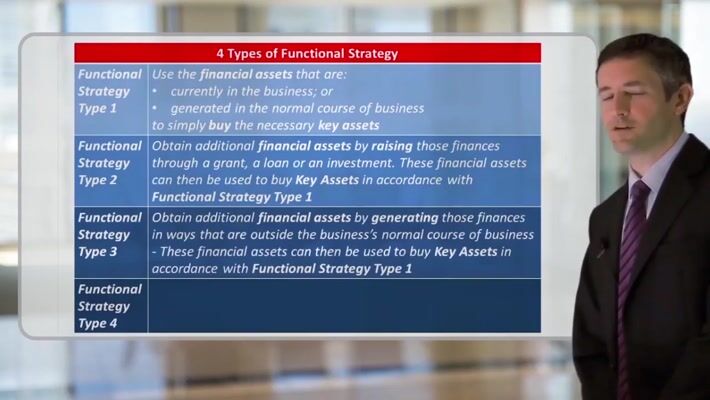 | 4 Types of Functional Strategy | |
|---|---|
| Functional Strategy Type 1 | Use the financial assets that are: • currently in the business; or • generated in the normal course of business to simply buy the necessary key assets |
| Functional Strategy Type 2 | Obtain additional financial assets by raising those finances through a grant, a loan or an investment. These financial assets can then be used to buy Key Assets in accordance with Functional Strategy Type 1 |
| Functional Strategy Type 3 | Obtain additional financial assets by generating those finances in ways that are outside the business's normal course of business - These financial assets can then be used to buy Key Assets in accordance with Functional Strategy Type 1 |
| Functional Strategy Type 4 | |